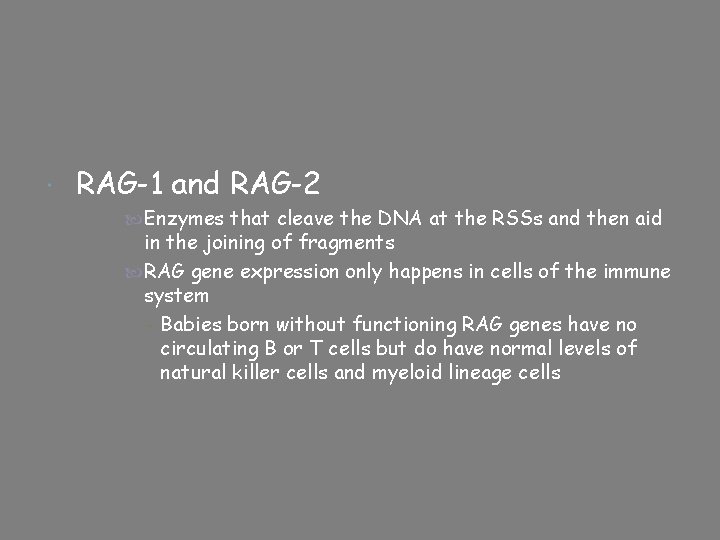 RAG-1 and RAG-2

Enzymes that cleave the DNA at the RSSs and then aid in the joining of fragments

RAG gene expression only happens in cells of the immune system

Babies born without functioning RAG genes have no circulating B or T cells but do have normal levels of natural killer cells and myeloid lineage cells